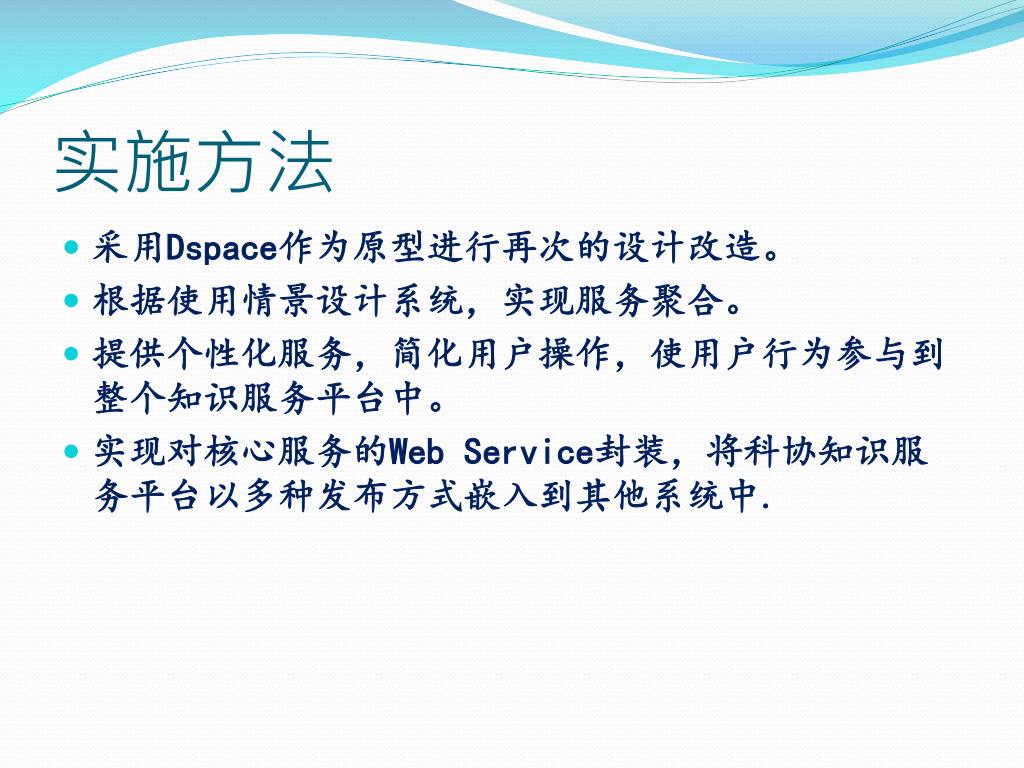 实施方法

采用Dspace作为原型进行再次的设计改造。

根据使用情景设计系统，实现服务聚合。

提供个性化服务，简化用户操作，使用户行为参与到整个知识服务平台中。

实现对核心服务的Web Service封装，将科协知识服务平台以多种发布方式嵌入到其他系统中.